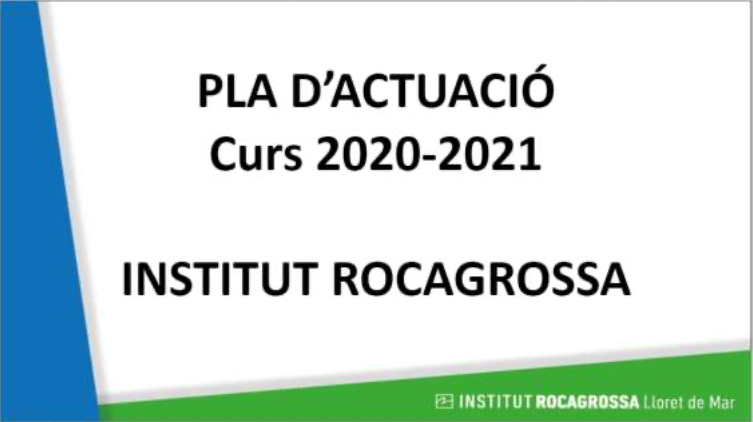 PLA D'ACTUACIÓ
Curs 2020-2021

INSTITUT ROCAGROSSA

INSTITUT ROCAGROSSA Lloret de Mar